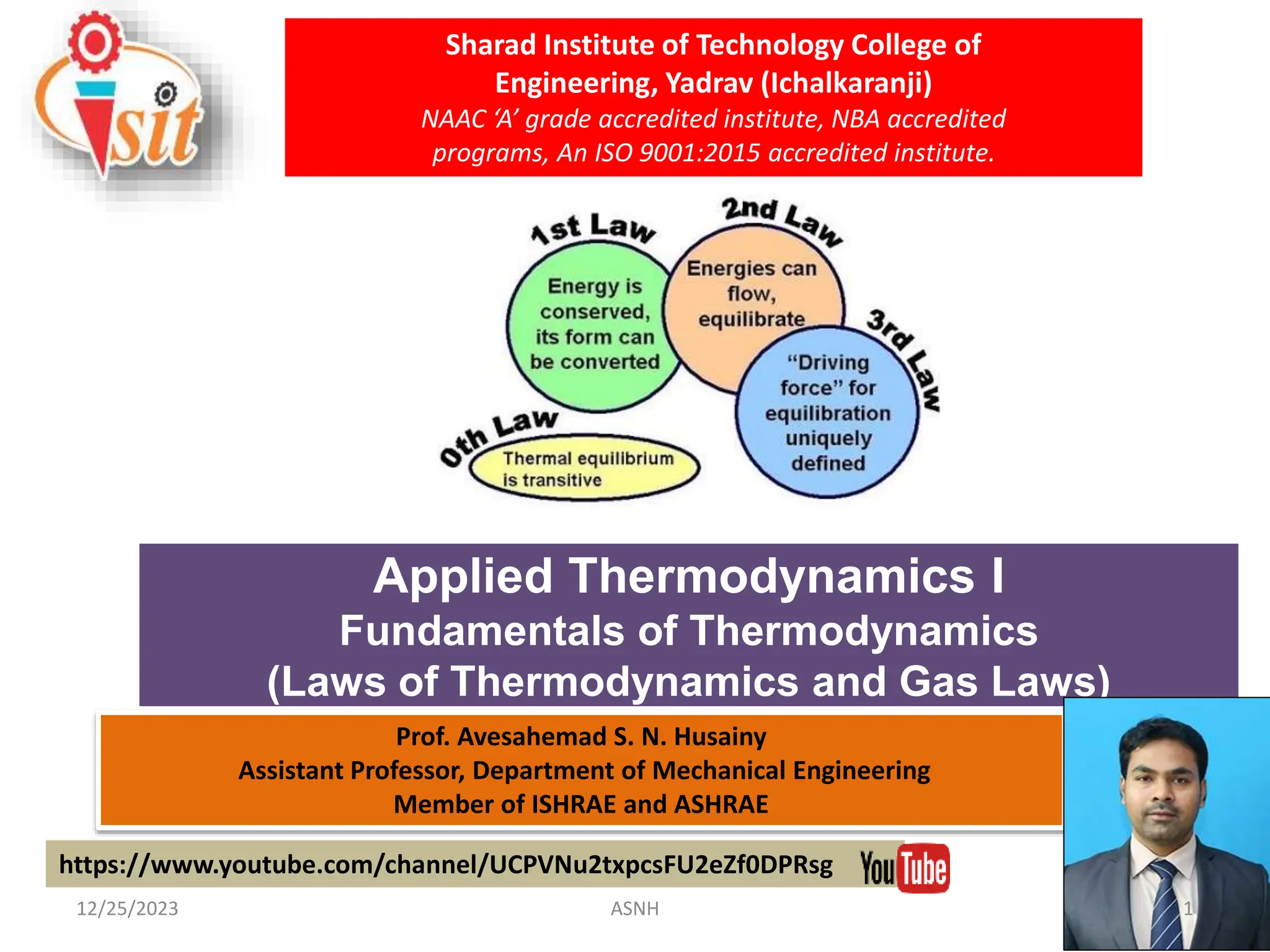 sit

Sharad Institute of Technology College of Engineering, Yadrav (Ichalkaranji)
NAAC 'A' grade accredited institute, NBA accredited programs, An ISO 9001:2015 accredited institute.

1st Law
Energy is conserved, its form can be converted

2nd Law
Energies can flow, equilibrate

3rd Law
"Driving force" for equilibration uniquely defined

0th Law
Thermal equilibrium is transitive

Applied Thermodynamics I
Fundamentals of Thermodynamics
(Laws of Thermodynamics and Gas Laws)

Prof. Avesahemad S. N. Husainy
Assistant Professor, Department of Mechanical Engineering
Member of ISHRAE and ASHRAE

https://www.youtube.com/channel/UCPVNu2txpcsFU2eZf0DPRsg YouTube

12/25/2023 ASNH 1